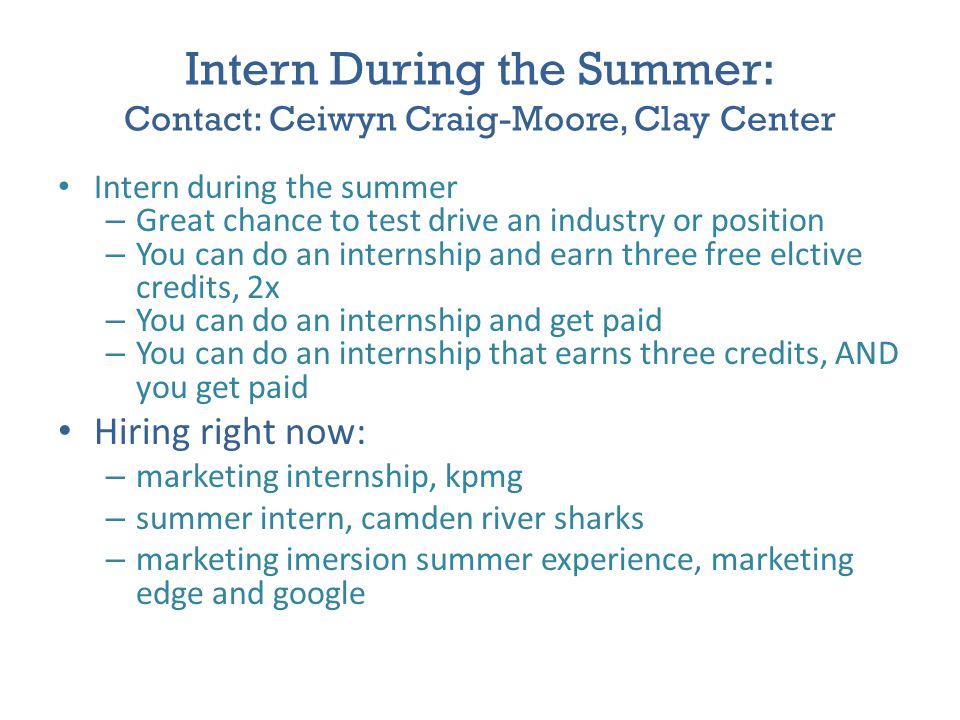 Intern During the Summer:
Contact: Ceiwyn Craig-Moore, Clay Center

• Intern during the summer
– Great chance to test drive an industry or position
– You can do an internship and earn three free elctive credits, 2x
– You can do an internship and get paid
– You can do an internship that earns three credits, AND you get paid

• Hiring right now:
– marketing internship, kpmg
– summer intern, camden river sharks
– marketing imersion summer experience, marketing edge and google